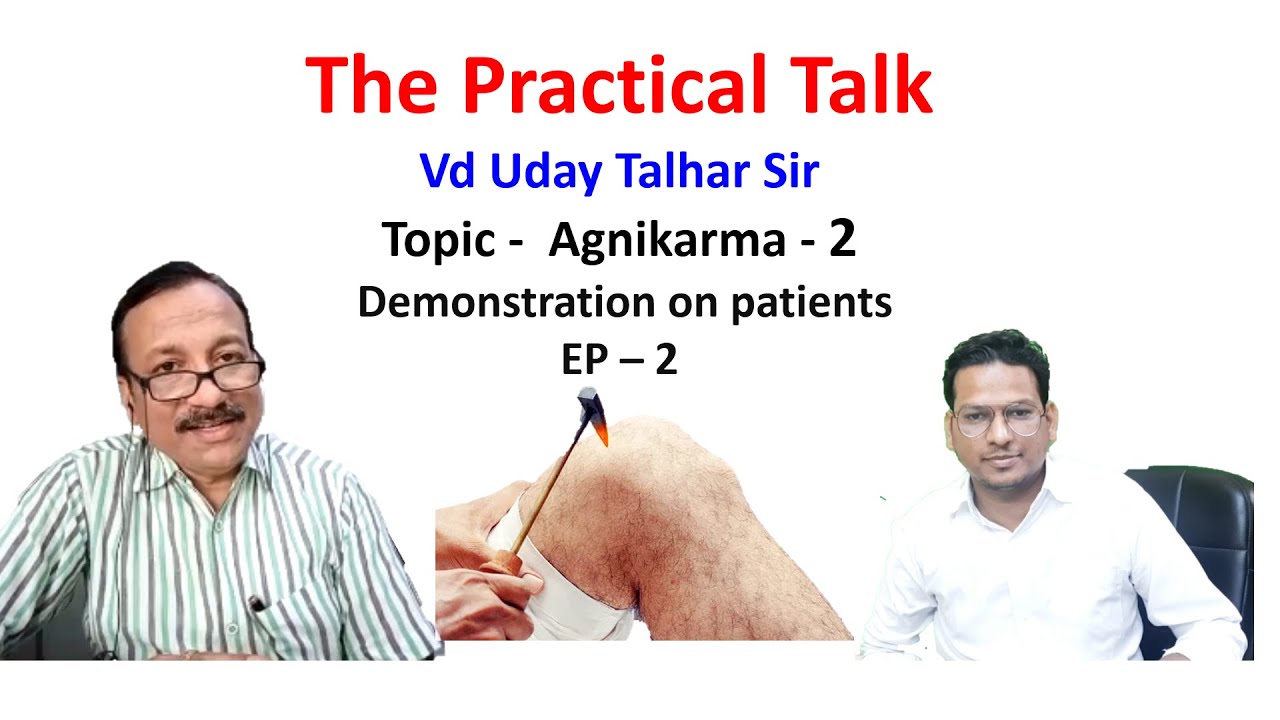 The Practical Talk

Vd Uday Talhar Sir

Topic - Agnikarma - 2

Demonstration on patients

EP – 2